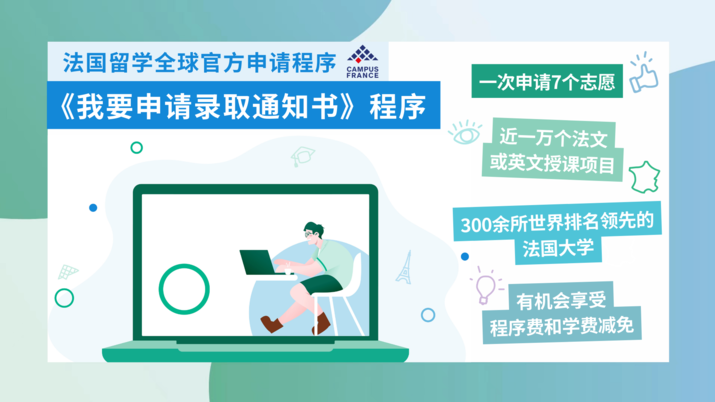 法国留学全球官方申请程序

CAMPUS FRANCE

《我要申请录取通知书》程序

一次申请7个志愿

近一万个法文或英文授课项目

300余所世界排名领先的法国大学

有机会享受程序费和学费减免